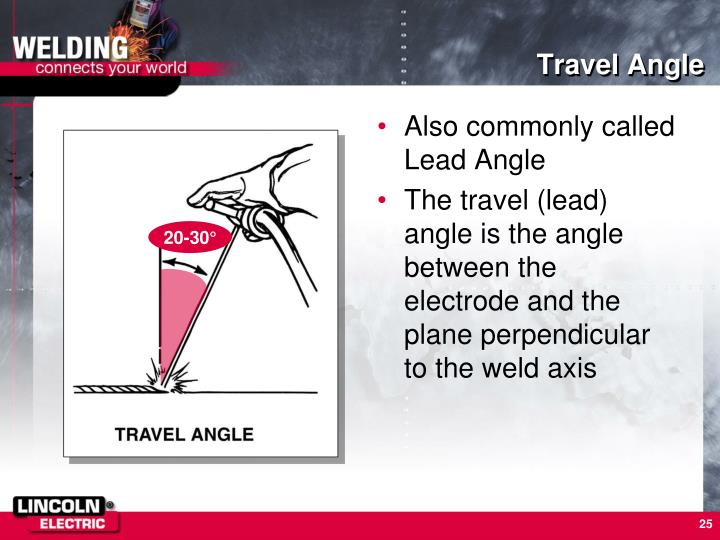 WELDING
connects your world

Travel Angle

20-30°

TRAVEL ANGLE

• Also commonly called Lead Angle
• The travel (lead) angle is the angle between the electrode and the plane perpendicular to the weld axis

LINCOLN ELECTRIC

25